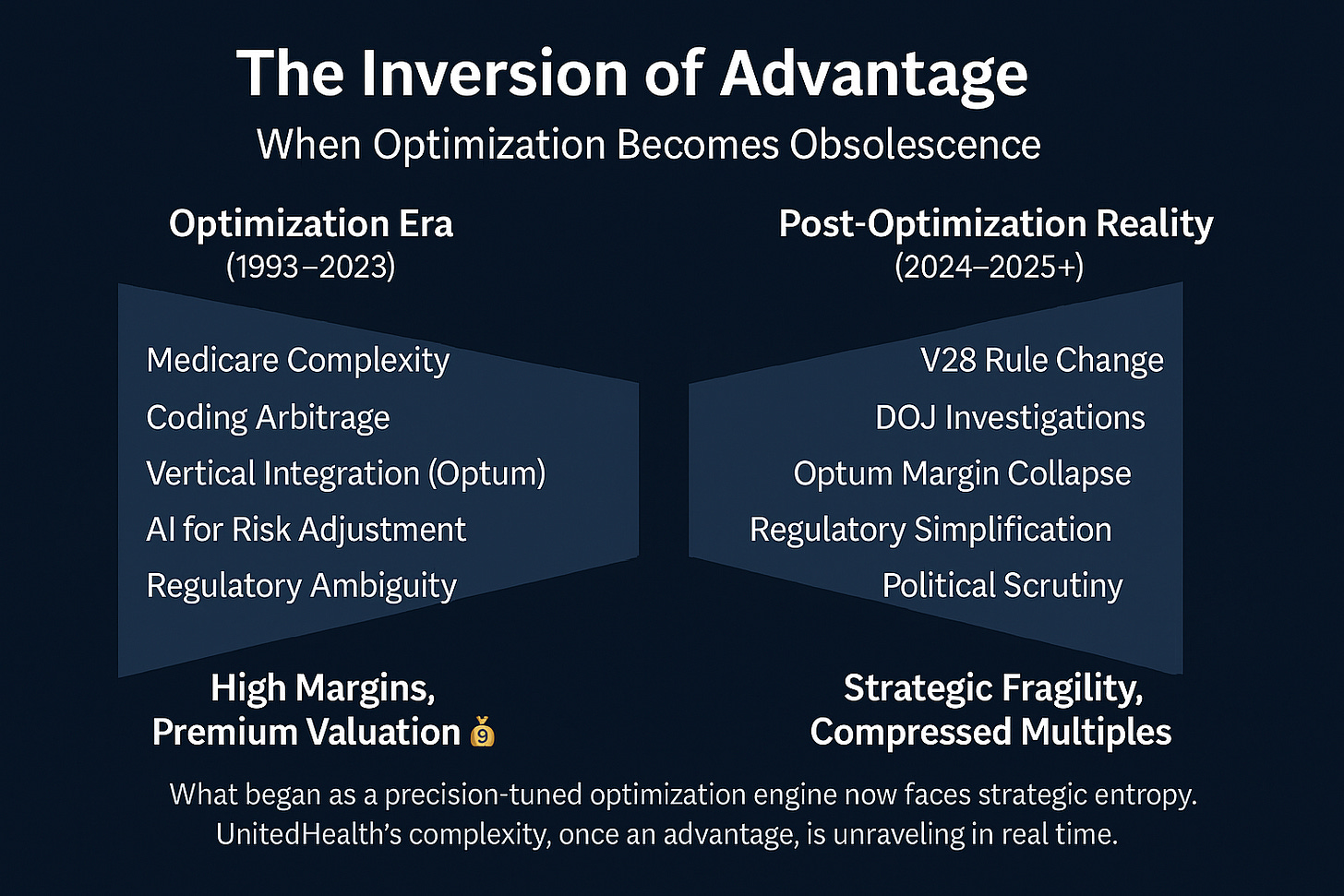 The Inversion of Advantage

When Optimization Becomes Obsolescence

Optimization Era
(1993–2023)

Medicare Complexity
Coding Arbitrage
Vertical Integration (Optum)
AI for Risk Adjustment
Regulatory Ambiguity

High Margins,
Premium Valuation

Post-Optimization Reality
(2024–2025+)

V28 Rule Change
DOJ Investigations
Optum Margin Collapse
Regulatory Simplification
Political Scrutiny

Strategic Fragility,
Compressed Multiples

What began as a precision-tuned optimization engine now faces strategic entropy. UnitedHealth's complexity, once an advantage, is unraveling in real time.